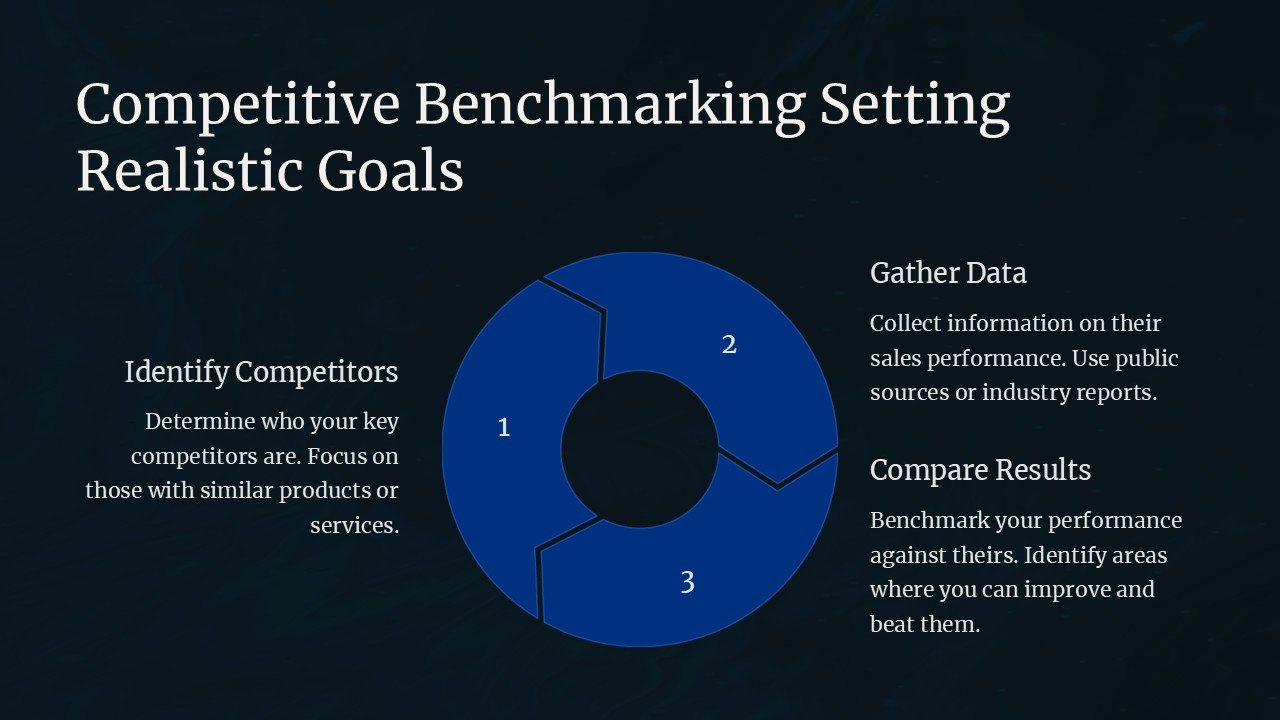 Competitive Benchmarking Setting Realistic Goals

Identify Competitors

Determine who your key competitors are. Focus on those with similar products or services.

1

2

3

Gather Data

Collect information on their sales performance. Use public sources or industry reports.

Compare Results

Benchmark your performance against theirs. Identify areas where you can improve and beat them.